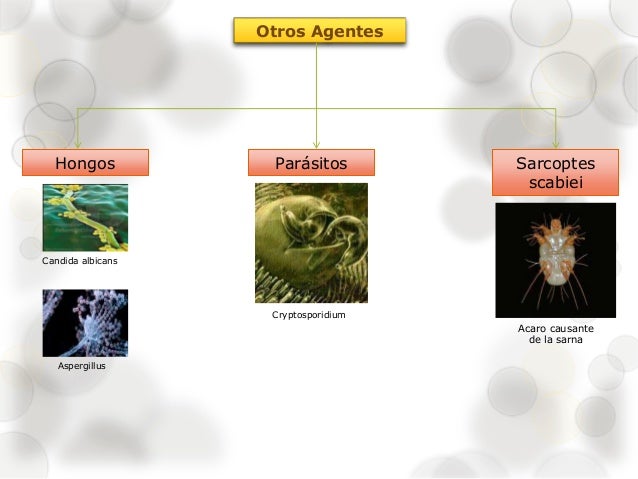 Otros Agentes

Hongos

Candida albicans

Aspergillus

Parásitos

Cryptosporidium

Sarcoptes scabiei

Acaro causante de la sarna